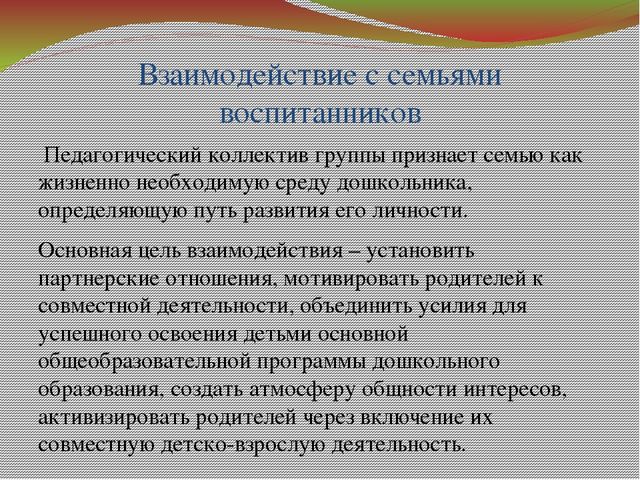 Взаимодействие с семьями воспитанников

Педагогический коллектив группы признает семью как жизненно необходимую среду дошкольника, определяющую путь развития его личности.

Основная цель взаимодействия – установить партнерские отношения, мотивировать родителей к совместной деятельности, объединить усилия для успешного освоения детьми основной общеобразовательной программы дошкольного образования, создать атмосферу общности интересов, активизировать родителей через включение их совместную детско-взрослую деятельность.